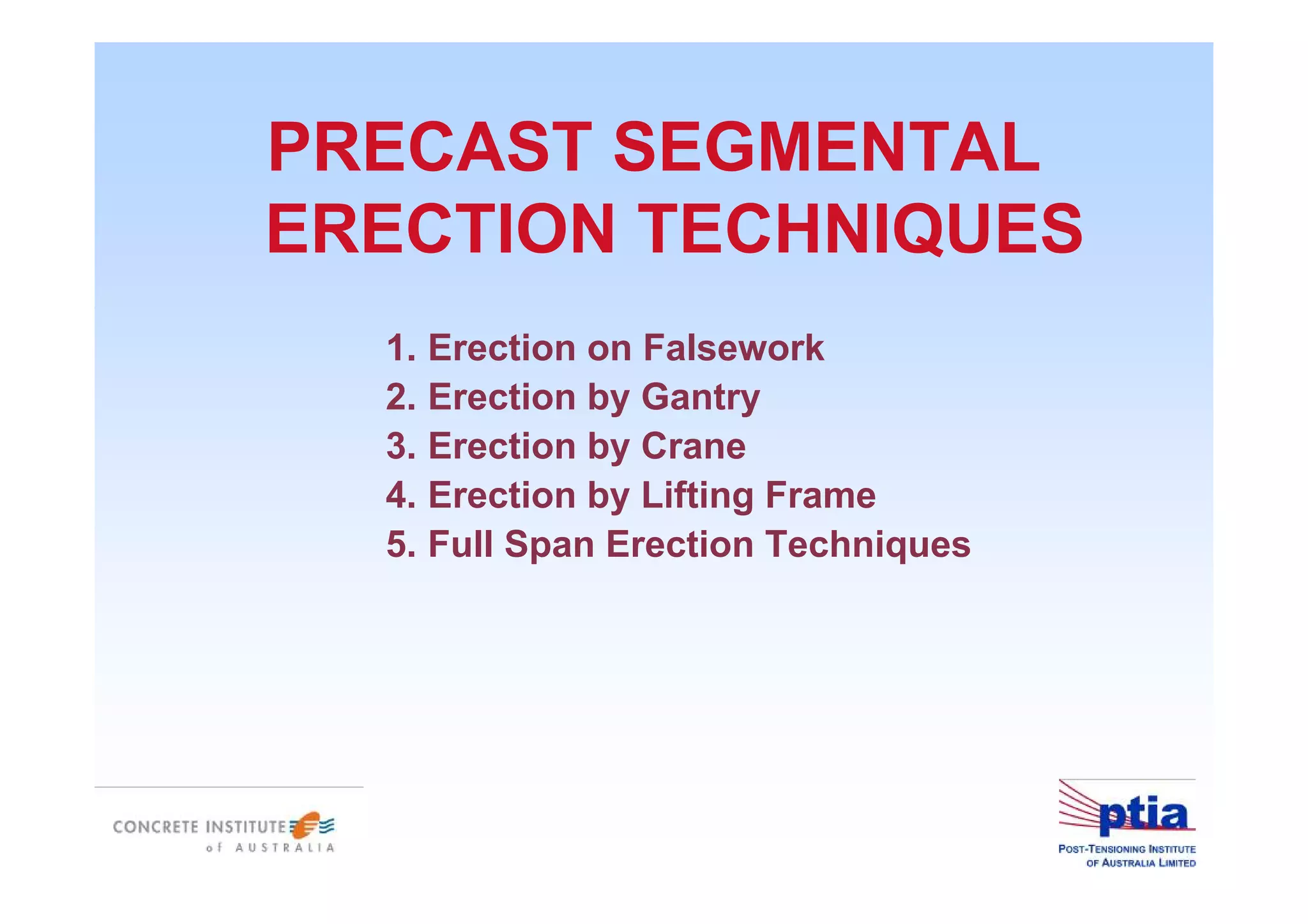 PRECAST SEGMENTAL ERECTION TECHNIQUES

1. Erection on Falsework
2. Erection by Gantry
3. Erection by Crane
4. Erection by Lifting Frame
5. Full Span Erection Techniques

CONCRETE INSTITUTE of AUSTRALIA

ptia
POST-TENSIONING INSTITUTE OF AUSTRALIA LIMITED